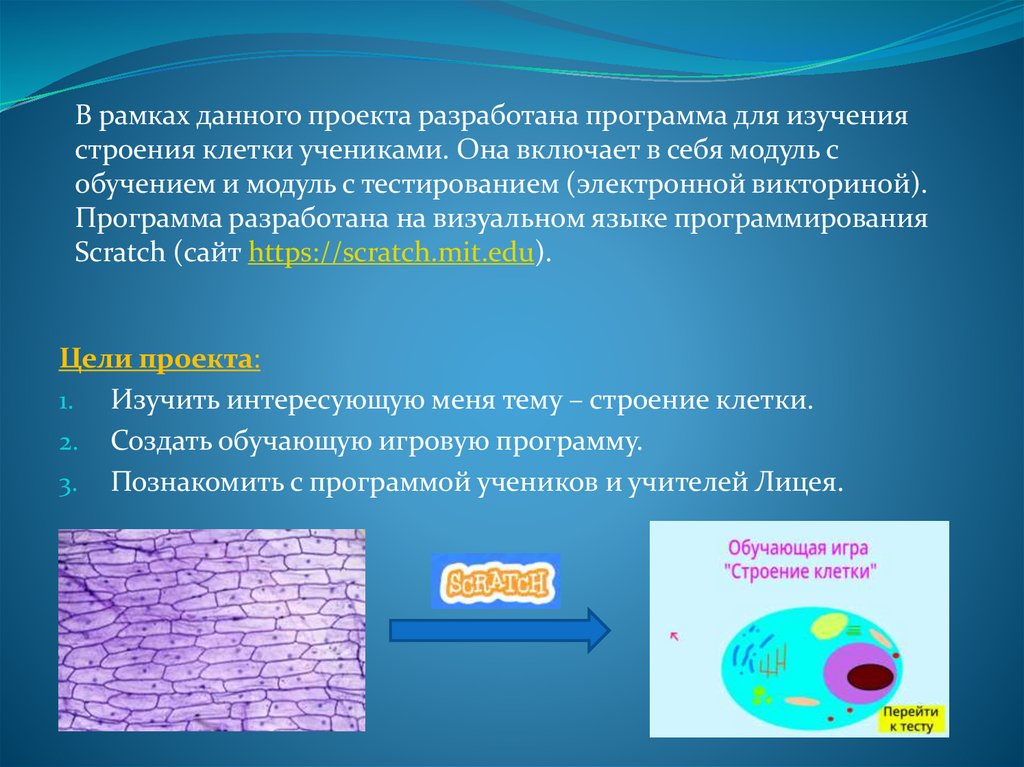 В рамках данного проекта разработана программа для изучения строения клетки учениками. Она включает в себя модуль с обучением и модуль с тестированием (электронной викториной). Программа разработана на визуальном языке программирования Scratch (сайт https://scratch.mit.edu).

Цели проекта:
1. Изучить интересующую меня тему – строение клетки.
2. Создать обучающую игровую программу.
3. Познакомить с программой учеников и учителей Лицея.

SCRATCH

Обучающая игра "Строение клетки"

Перейти к тесту